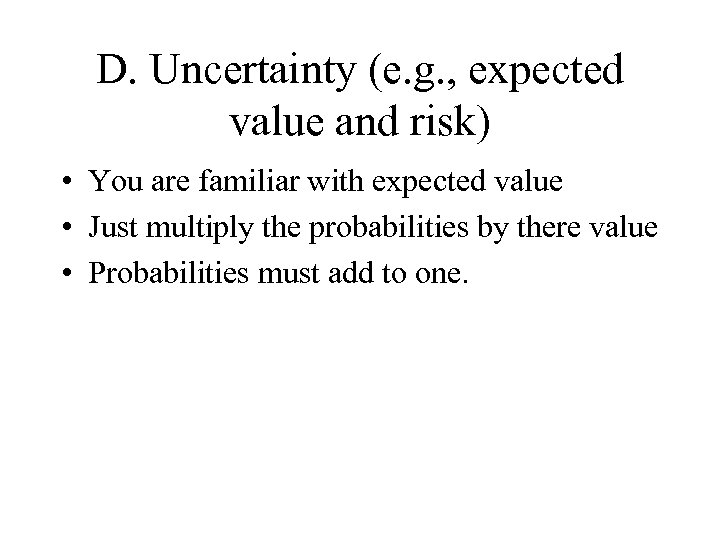 D. Uncertainty (e.g., expected value and risk)

• You are familiar with expected value
• Just multiply the probabilities by there value
• Probabilities must add to one.